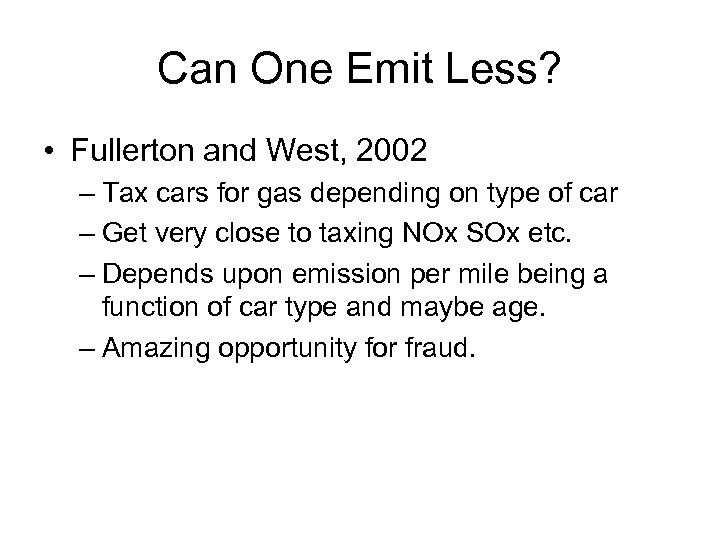 Can One Emit Less?

• Fullerton and West, 2002

– Tax cars for gas depending on type of car

– Get very close to taxing NOx SOx etc.

– Depends upon emission per mile being a function of car type and maybe age.

– Amazing opportunity for fraud.